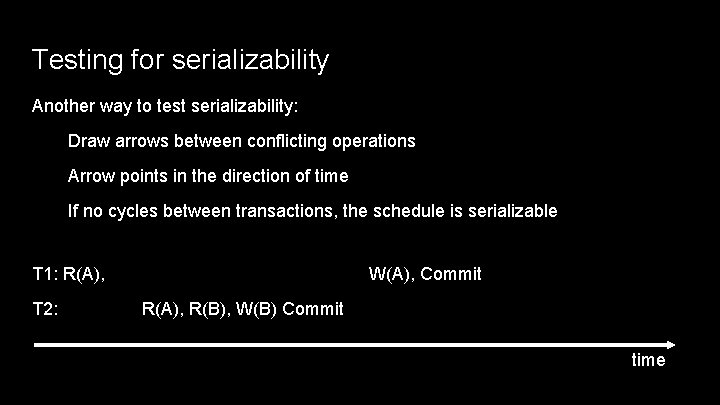 Testing for serializability

Another way to test serializability:

Draw arrows between conflicting operations

Arrow points in the direction of time

If no cycles between transactions, the schedule is serializable

T1: R(A), W(A), Commit

T2: R(A), R(B), W(B) Commit

time